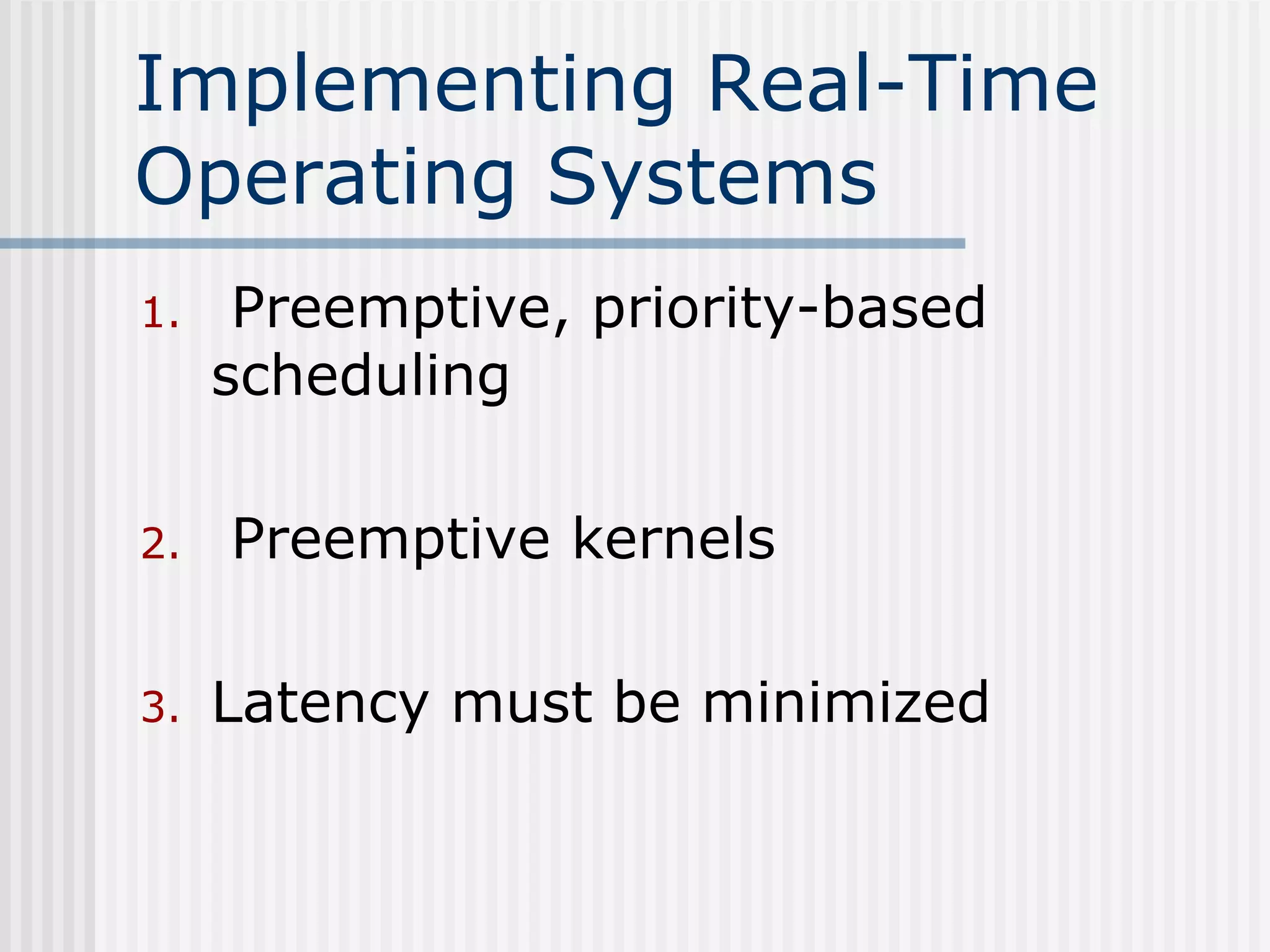 Implementing Real-Time Operating Systems

1. Preemptive, priority-based scheduling

2. Preemptive kernels

3. Latency must be minimized